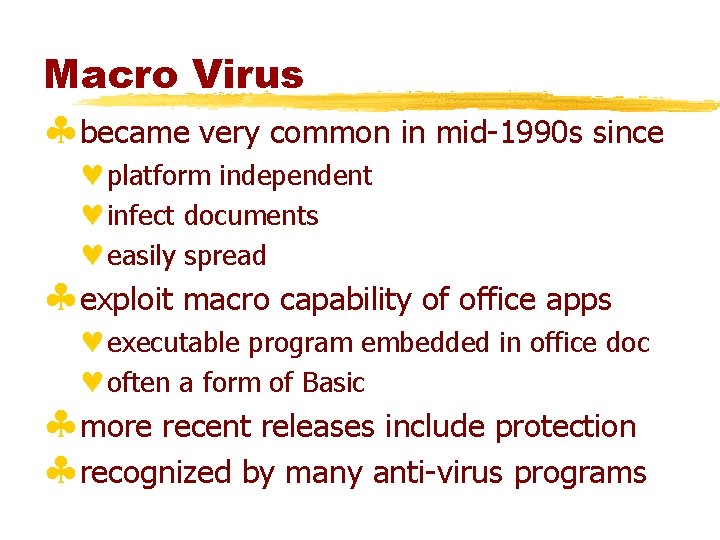 Macro Virus

♣ became very common in mid-1990s since
♥ platform independent
♥ infect documents
♥ easily spread
♣ exploit macro capability of office apps
♥ executable program embedded in office doc
♥ often a form of Basic
♣ more recent releases include protection
♣ recognized by many anti-virus programs